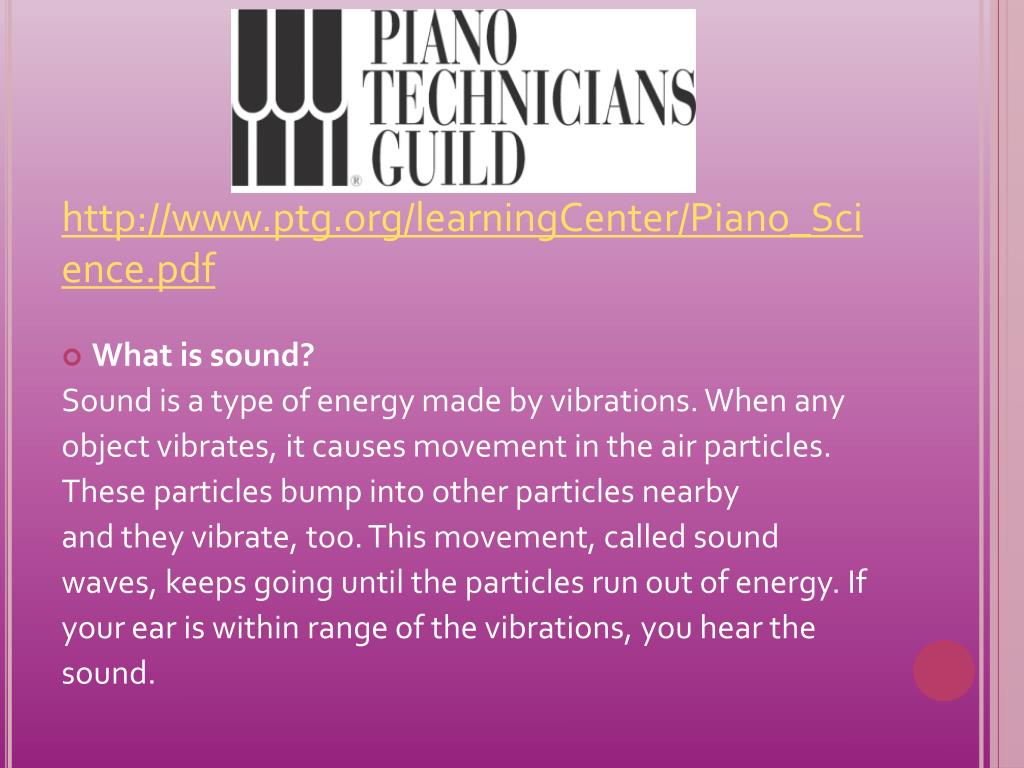 PIANO TECHNICIANS GUILD ®

http://www.ptg.org/learningCenter/Piano_Science.pdf

What is sound?
Sound is a type of energy made by vibrations. When any object vibrates, it causes movement in the air particles. These particles bump into other particles nearby and they vibrate, too. This movement, called sound waves, keeps going until the particles run out of energy. If your ear is within range of the vibrations, you hear the sound.